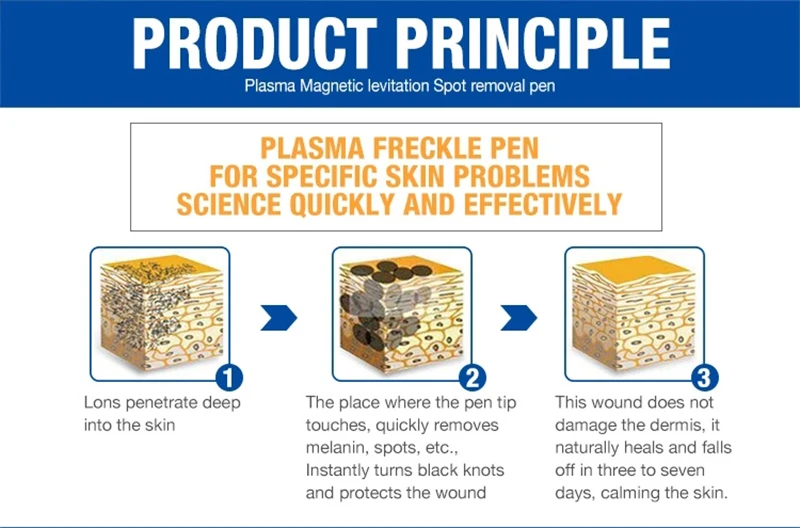 PRODUCT PRINCIPLE

Plasma Magnetic levitation Spot removal pen

PLASMA FRECKLE PEN
FOR SPECIFIC SKIN PROBLEMS
SCIENCE QUICKLY AND EFFECTIVELY

1

Lons penetrate deep into the skin

2

The place where the pen tip touches, quickly removes melanin, spots, etc., Instantly turns black knots and protects the wound

3

This wound does not damage the dermis, it naturally heals and falls off in three to seven days, calming the skin.